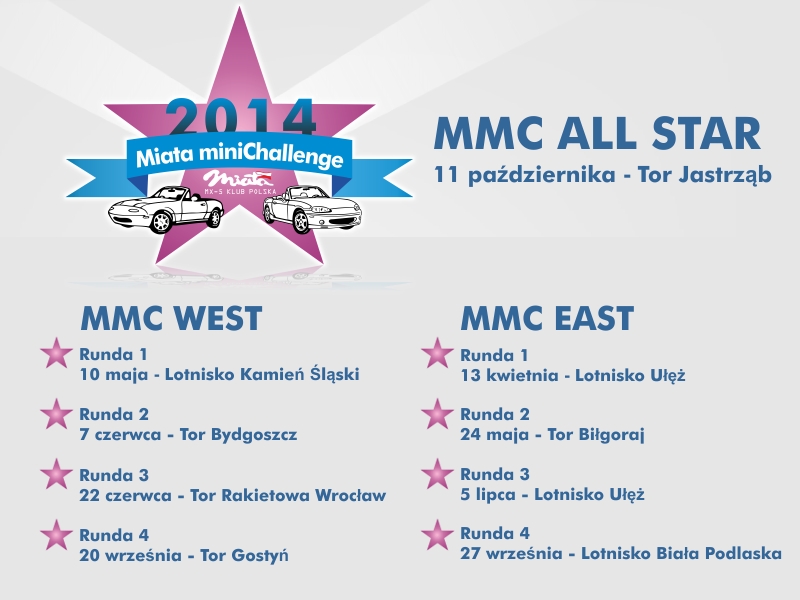 2014
Miata miniChallenge
Miata
MX-5 KLUB POLSKA

MMC ALL STAR
11 października - Tor Jastrząb

MMC WEST

Runda 1
10 maja - Lotnisko Kamień Śląski

Runda 2
7 czerwca - Tor Bydgoszcz

Runda 3
22 czerwca - Tor Rakietowa Wrocław

Runda 4
20 września - Tor Gostyń

MMC EAST

Runda 1
13 kwietnia - Lotnisko Ułęż

Runda 2
24 maja - Tor Biłgoraj

Runda 3
5 lipca - Lotnisko Ułęż

Runda 4
27 września - Lotnisko Biała Podlaska